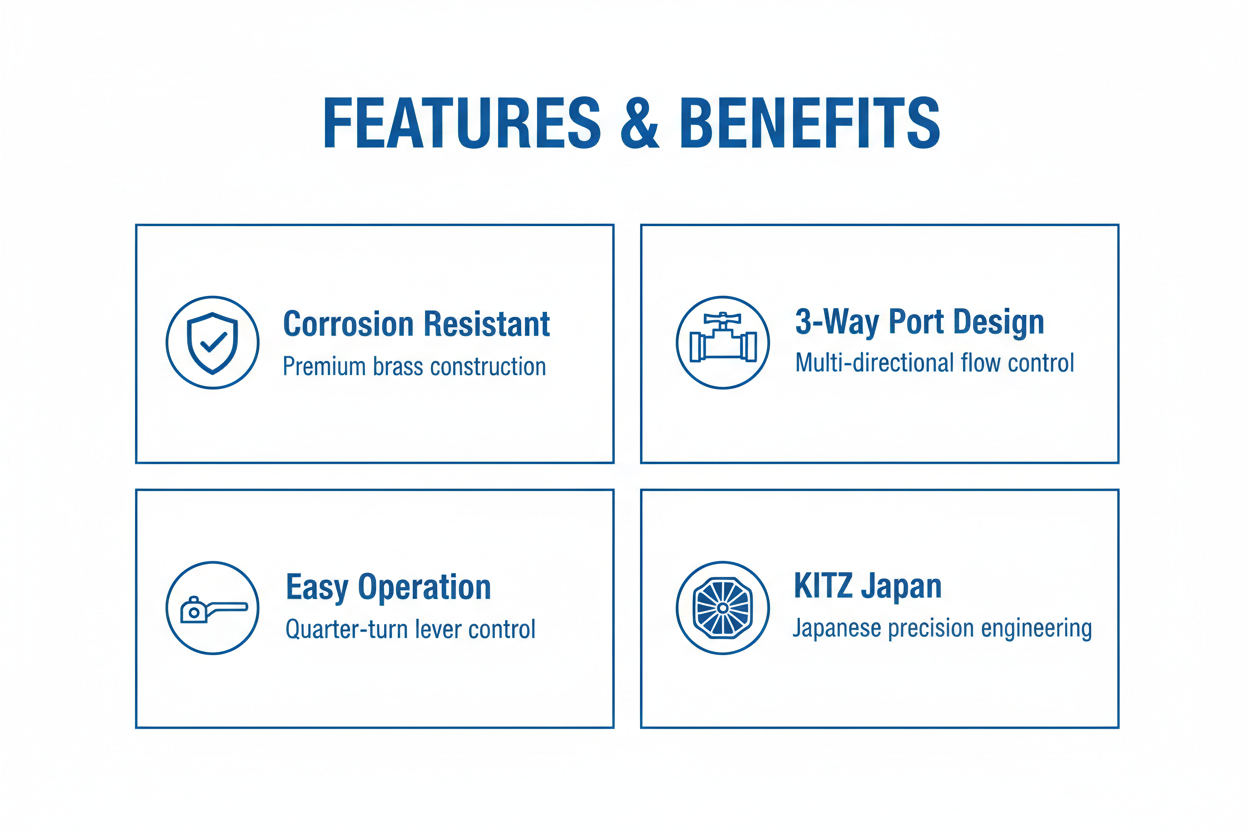 FEATURES & BENEFITS

Corrosion Resistant
Premium brass construction

3-Way Port Design
Multi-directional flow control

Easy Operation
Quarter-turn lever control

KITZ Japan
Japanese precision engineering